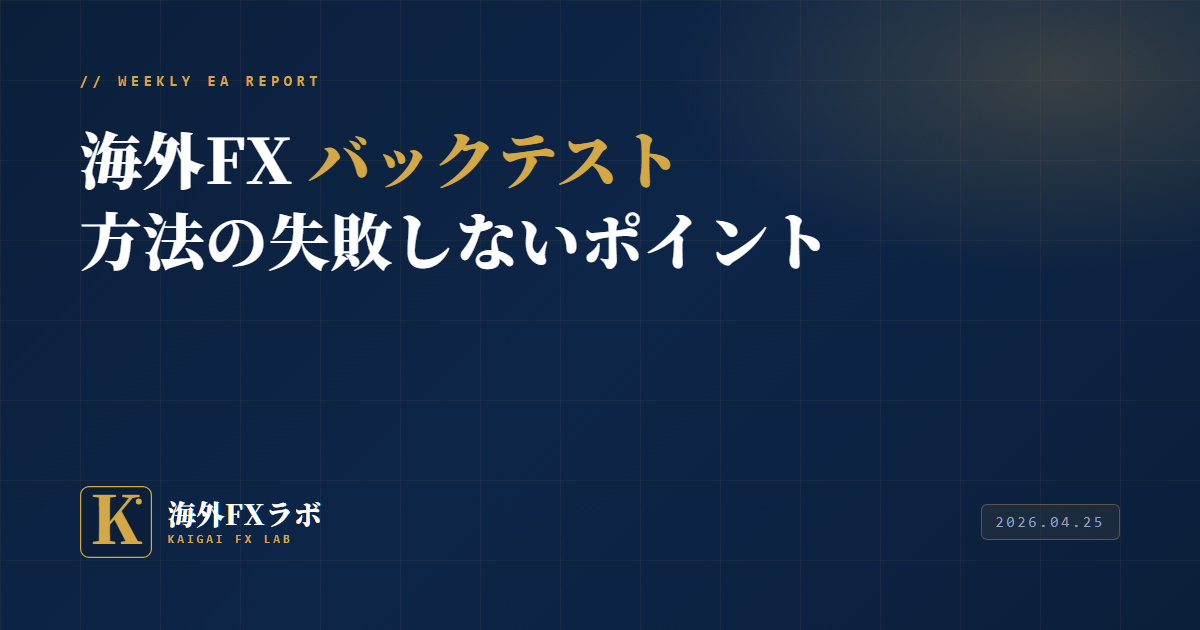 // WEEKLY EA REPORT

海外FX バックテスト
方法の失敗しないポイント

K

海外FXラボ
KAIGAI FX LAB

2026.04.25